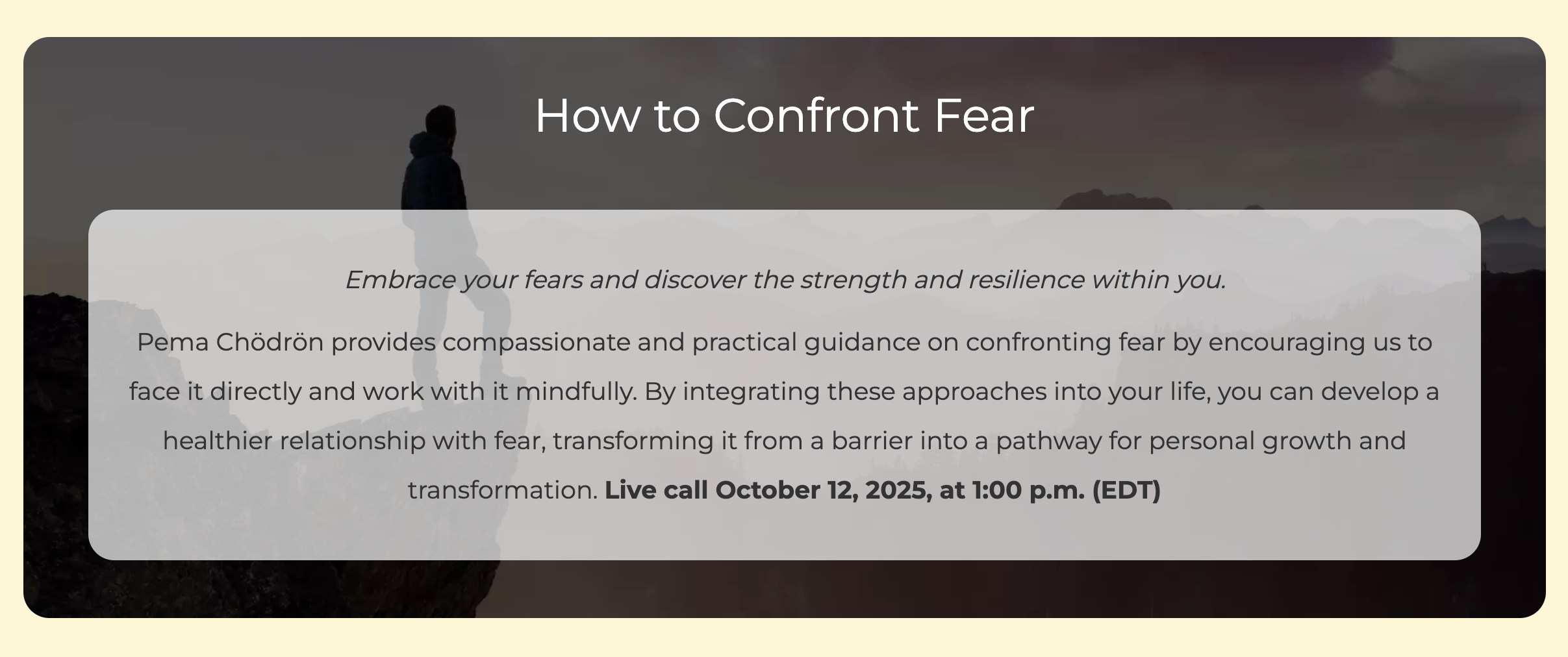 How to Confront Fear

Embrace your fears and discover the strength and resilience within you.

Pema Chödrön provides compassionate and practical guidance on confronting fear by encouraging us to face it directly and work with it mindfully. By integrating these approaches into your life, you can develop a healthier relationship with fear, transforming it from a barrier into a pathway for personal growth and transformation. Live call October 12, 2025, at 1:00 p.m. (EDT)